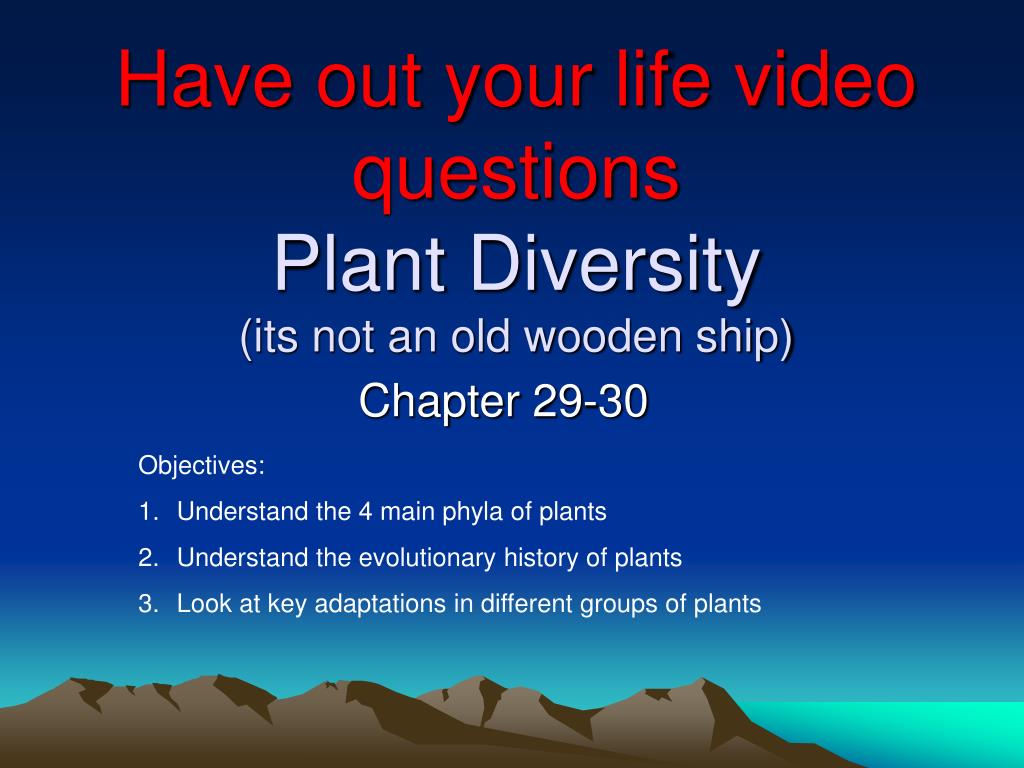 Have out your life video questions
Plant Diversity
(its not an old wooden ship)
Chapter 29-30

Objectives:
1. Understand the 4 main phyla of plants
2. Understand the evolutionary history of plants
3. Look at key adaptations in different groups of plants